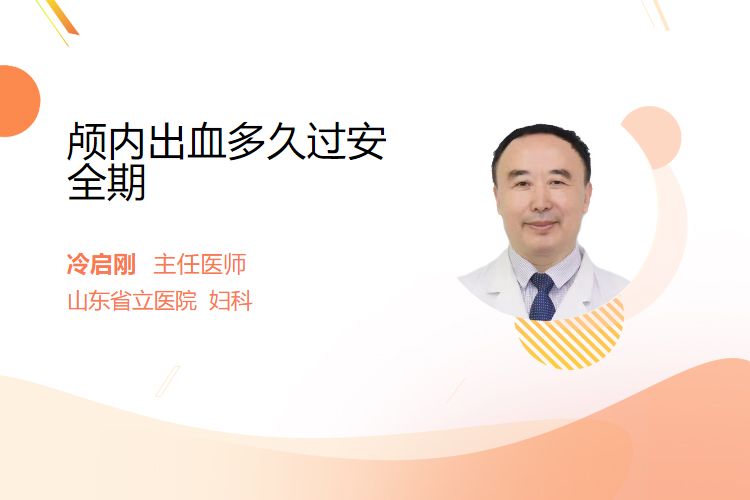 颅内出血多久过安全期

冷启刚 主任医师
山东省立医院 妇科